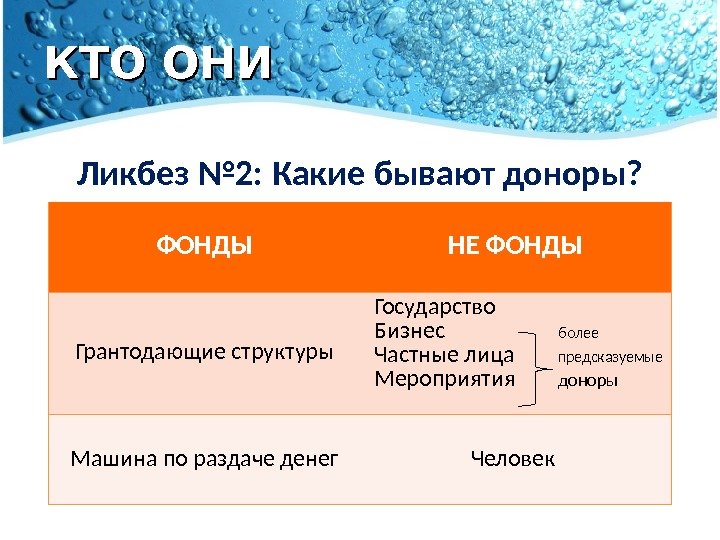 КТО ОНИ

Ликбез №2: Какие бывают доноры?

| ФОНДЫ | НЕ ФОНДЫ |
|---|---|
| Грантодающие структуры | Государство Бизнес Частные лица Мероприятия более предсказуемые доноры |
| Машина по раздаче денег | Человек |